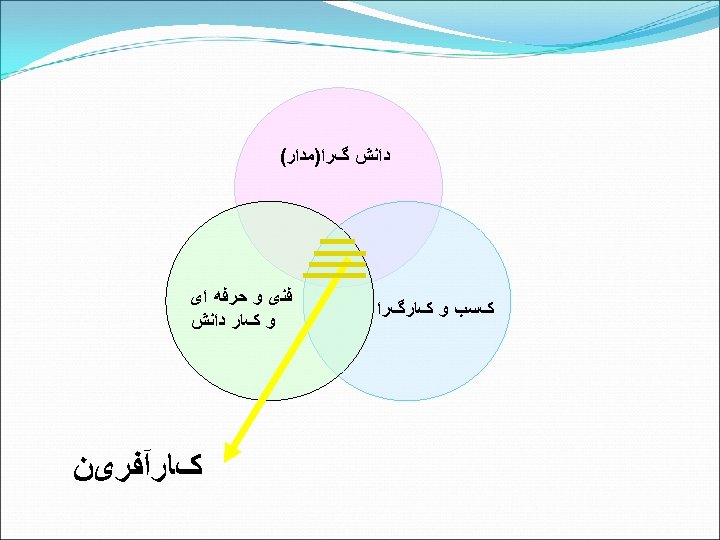 دانش گرا(مدار)

فنی و حرفه ای
و کار دانش

کسب و کارگرا

کارآفرین